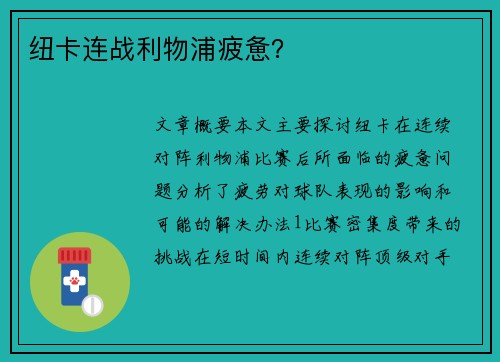 纽卡连战利物浦疲惫?

文章概要本文主要探讨纽卡在连续对阵利物浦比赛后所面临的疲惫问题分析了疲劳对球队表现的影响和可能的解决办法1比赛密集度带来的挑战在短时间内连续对阵顶级对手